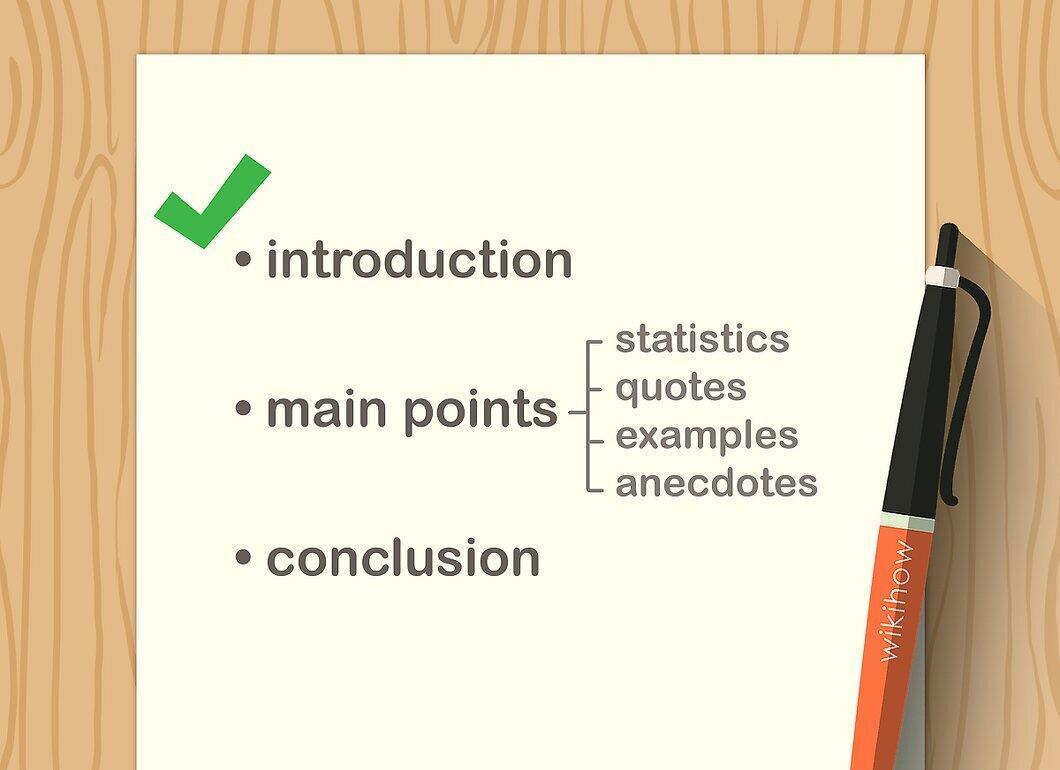 • introduction

• main points
statistics
quotes
examples
anecdotes

• conclusion

wikihow